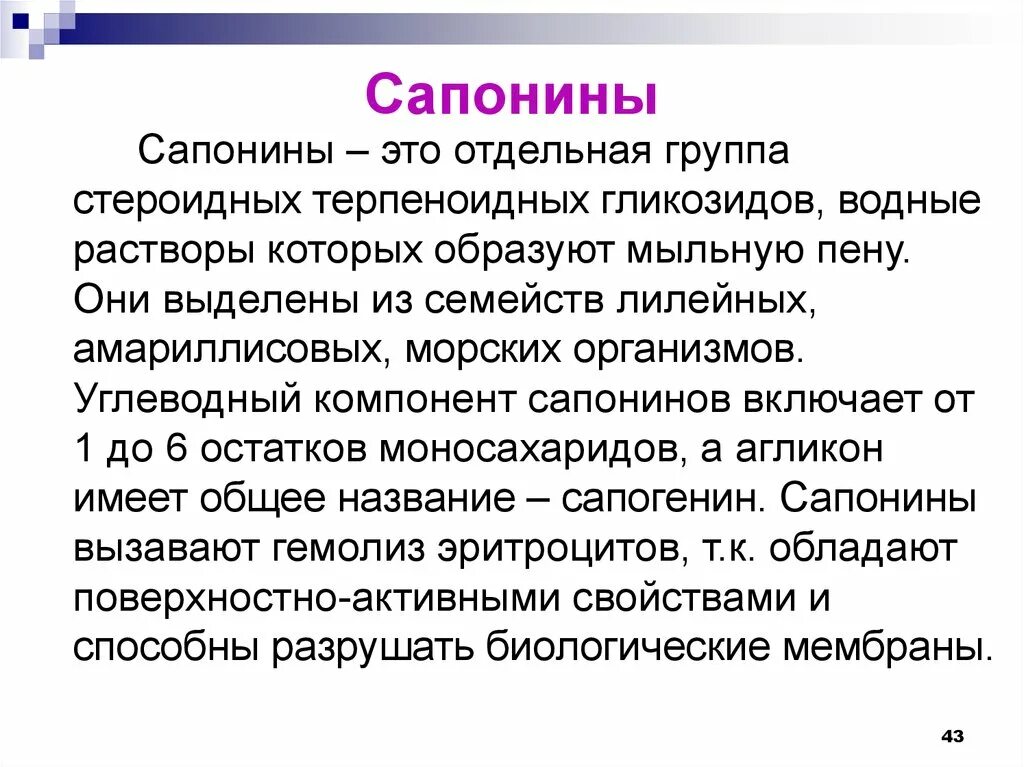 Сапонины

Сапонины – это отдельная группа стероидных терпеноидных гликозидов, водные растворы которых образуют мыльную пену. Они выделены из семейств лилейных, амариллисовых, морских организмов. Углеводный компонент сапонинов включает от 1 до 6 остатков моносахаридов, а агликон имеет общее название – сапогенин. Сапонины вызавают гемолиз эритроцитов, т.к. обладают поверхностно-активными свойствами и способны разрушать биологические мембраны.

43